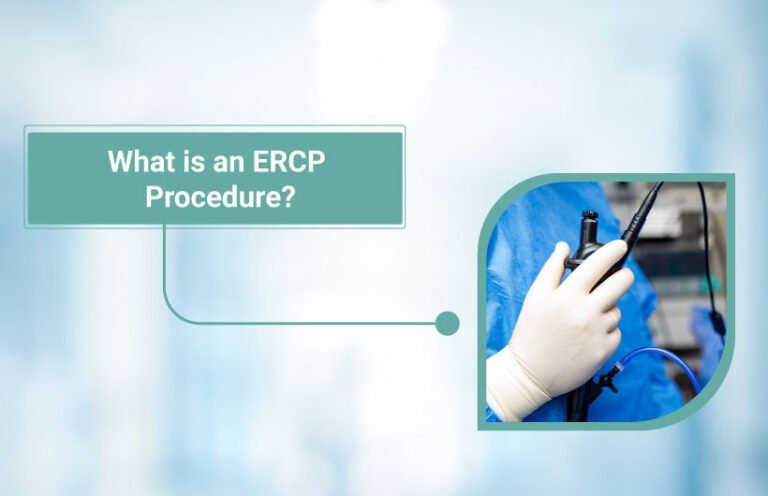 What is an ERCP Procedure?